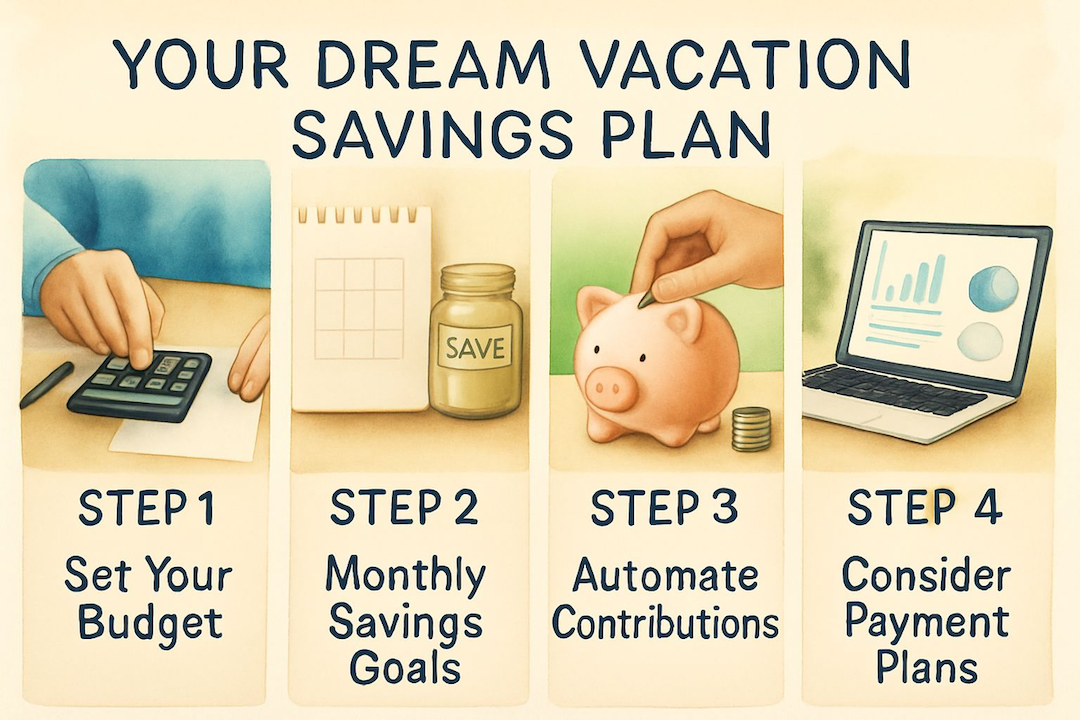 YOUR DREAM VACATION SAVINGS PLAN

SAVE

STEP 1
Set Your Budget

STEP 2
Monthly Savings Goals

STEP 3
Automate Contributions

STEP 4
Consider Payment Plans